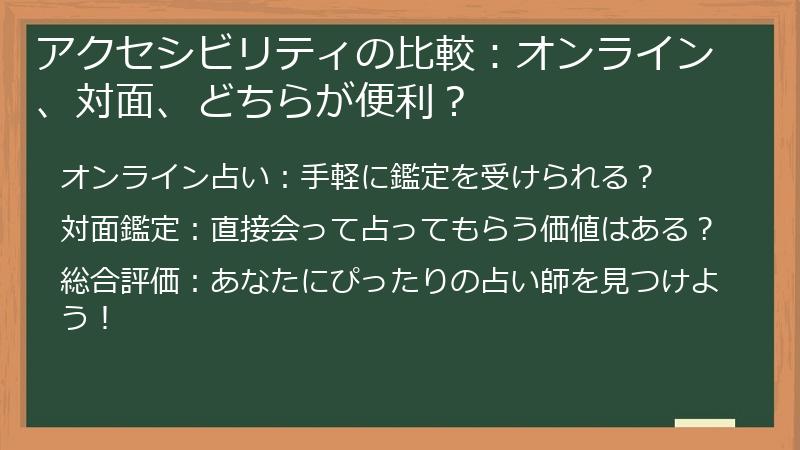 アクセシビリティの比較：オンライン、対面、どちらが便利？

オンライン占い：手軽に鑑定を受けられる？

対面鑑定：直接会って占ってもらう価値はある？

総合評価：あなたにぴったりの占い師を見つけよう！